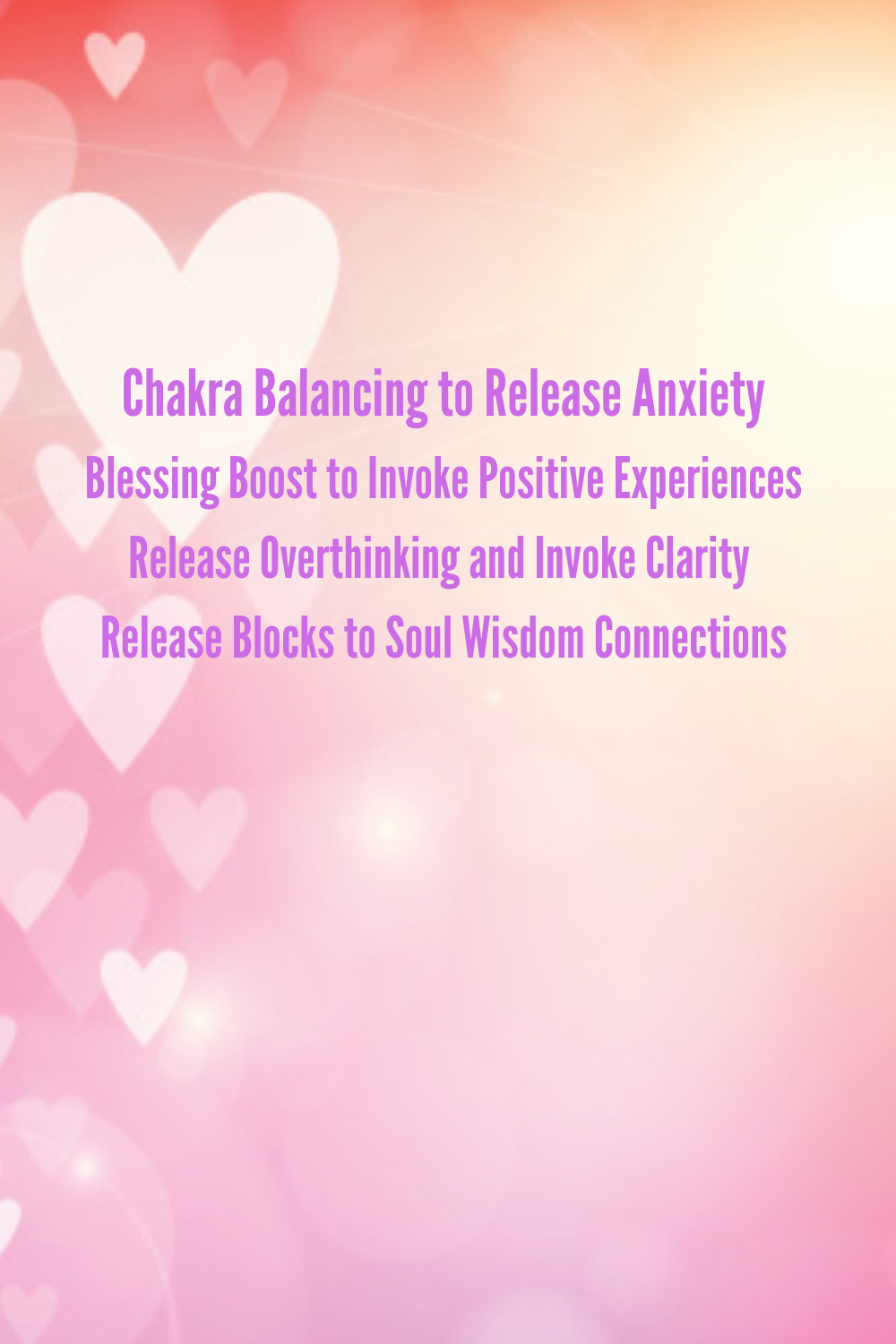 Chakra Balancing to Release Anxiety
Blessing Boost to Invoke Positive Experiences
Release Overthinking and Invoke Clarity
Release Blocks to Soul Wisdom Connections